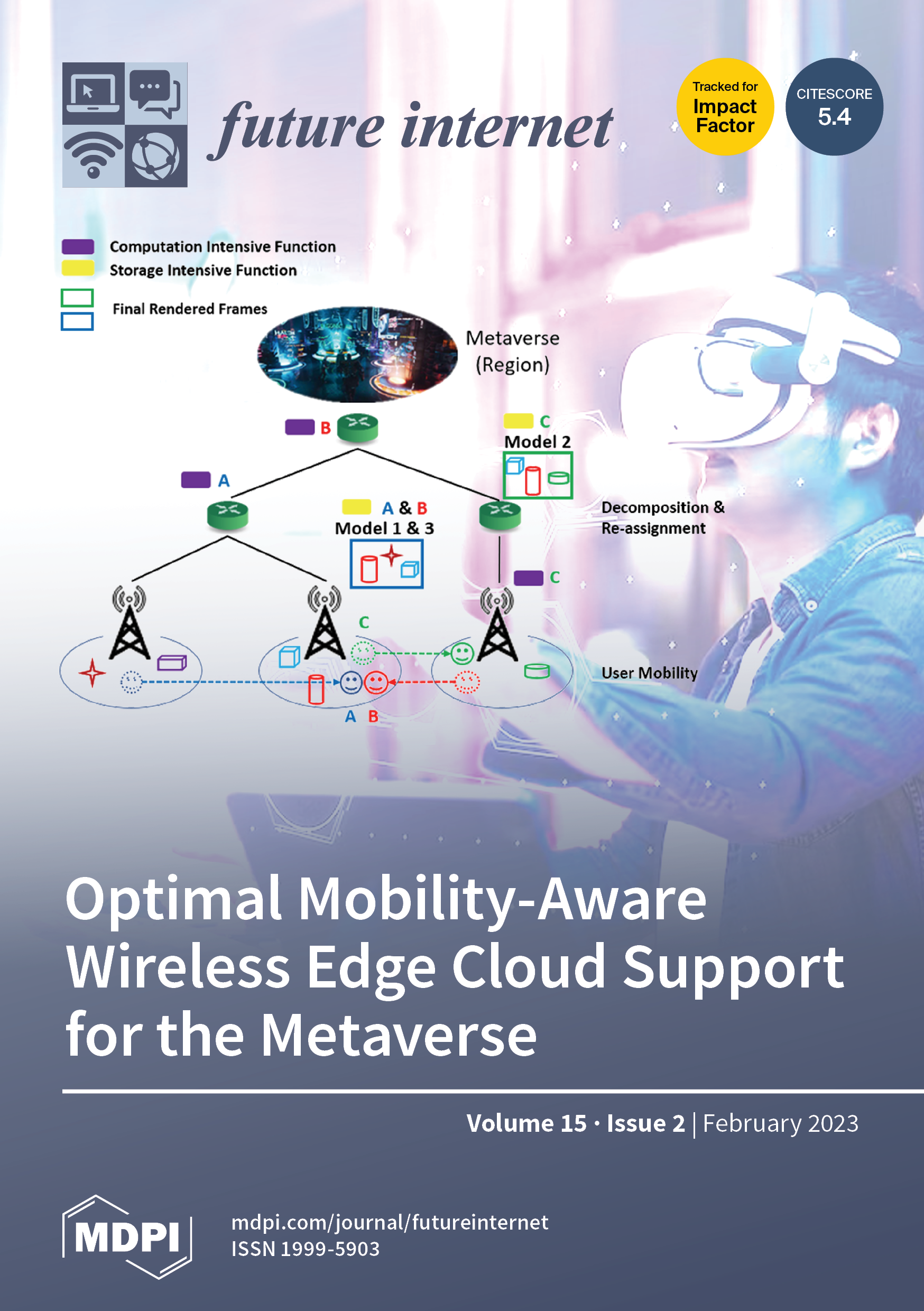 future internet

Tracked for Impact Factor

CITESCORE 5.4

Computation Intensive Function
Storage Intensive Function
Final Rendered Frames

Metaverse (Region)

B

C
Model 2

A

A & B
Model 1 & 3

Decomposition & Re-assignment

C

C

User Mobility

A B

Optimal Mobility-Aware Wireless Edge Cloud Support for the Metaverse

Volume 15 · Issue 2 | February 2023

MDPI

mdpi.com/journal/futureinternet
ISSN 1999-5903